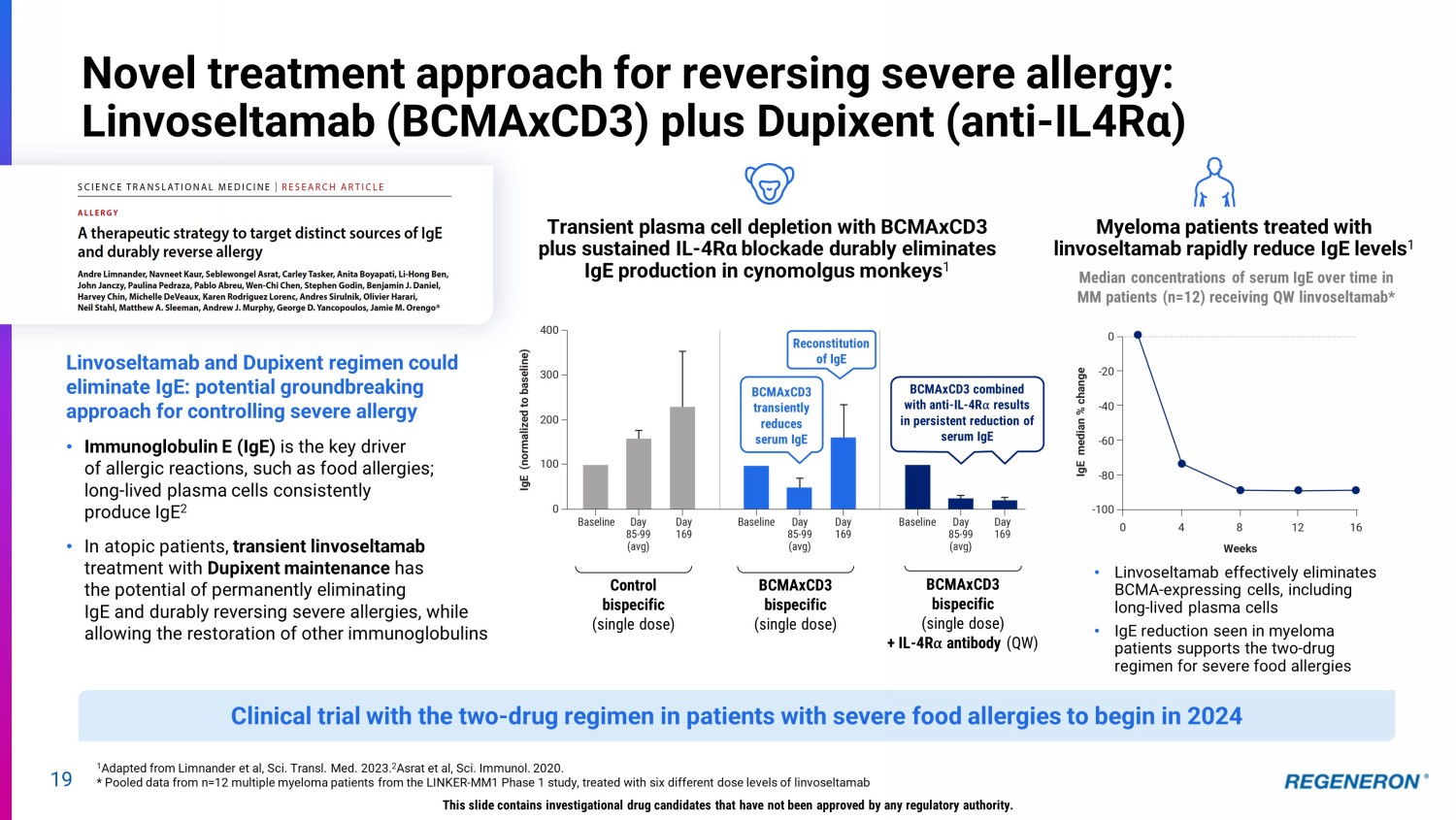 Novel treatment approach for reversing severe allergy: Linvoseltamab (BCMAxCD3) plus Dupixent (anti-IL4Rα)

SCIENCE TRANSLATIONAL MEDICINE | RESEARCH ARTICLE

ALLERGY

A therapeutic strategy to target distinct sources of IgE and durably reverse allergy

Andre Limnander, Navneet Kaur, Seblewongel Asrat, Carley Tasker, Anita Boyapati, Li-Hong Ben, John Janczy, Paulina Pedraza, Pablo Abreu, Wen-Chi Chen, Stephen Godin, Benjamin J. Daniel, Harvey Chin, Michelle DeVeaux, Karen Rodriguez Lorenc, Andres Sirulnik, Olivier Harari, Neil Stahl, Matthew A. Sleeman, Andrew J. Murphy, George D. Yancopoulos, Jamie M. Orengo*

Linvoseltamab and Dupixent regimen could eliminate IgE: potential groundbreaking approach for controlling severe allergy

• Immunoglobulin E (IgE) is the key driver of allergic reactions, such as food allergies; long-lived plasma cells consistently produce IgE$^2$

• In atopic patients, transient linvoseltamab treatment with Dupixent maintenance has the potential of permanently eliminating IgE and durably reversing severe allergies, while allowing the restoration of other immunoglobulins

Transient plasma cell depletion with BCMAxCD3 plus sustained IL-4Rα blockade durably eliminates IgE production in cynomolgus monkeys$^1$

IgE (normalized to baseline)

400
300
200
100
0

Reconstitution of IgE

BCMAxCD3 transiently reduces serum IgE

BCMAxCD3 combined with anti-IL-4Rα results in persistent reduction of serum IgE

Baseline Day 85-99 (avg) Day 169
Baseline Day 85-99 (avg) Day 169
Baseline Day 85-99 (avg) Day 169

Control bispecific (single dose)

BCMAxCD3 bispecific (single dose)

BCMAxCD3 bispecific (single dose) + IL-4Rα antibody (QW)

Myeloma patients treated with linvoseltamab rapidly reduce IgE levels$^1$

Median concentrations of serum IgE over time in MM patients (n=12) receiving QW linvoseltamab*

IgE median % change

0
-20
-40
-60
-80
-100

0 4 8 12 16
Weeks

• Linvoseltamab effectively eliminates BCMA-expressing cells, including long-lived plasma cells

• IgE reduction seen in myeloma patients supports the two-drug regimen for severe food allergies

Clinical trial with the two-drug regimen in patients with severe food allergies to begin in 2024

19

$^1$Adapted from Limnander et al, Sci. Transl. Med. 2023.$^2$Asrat et al, Sci. Immunol. 2020.
* Pooled data from n=12 multiple myeloma patients from the LINKER-MM1 Phase 1 study, treated with six different dose levels of linvoseltamab

REGENERON®

This slide contains investigational drug candidates that have not been approved by any regulatory authority.